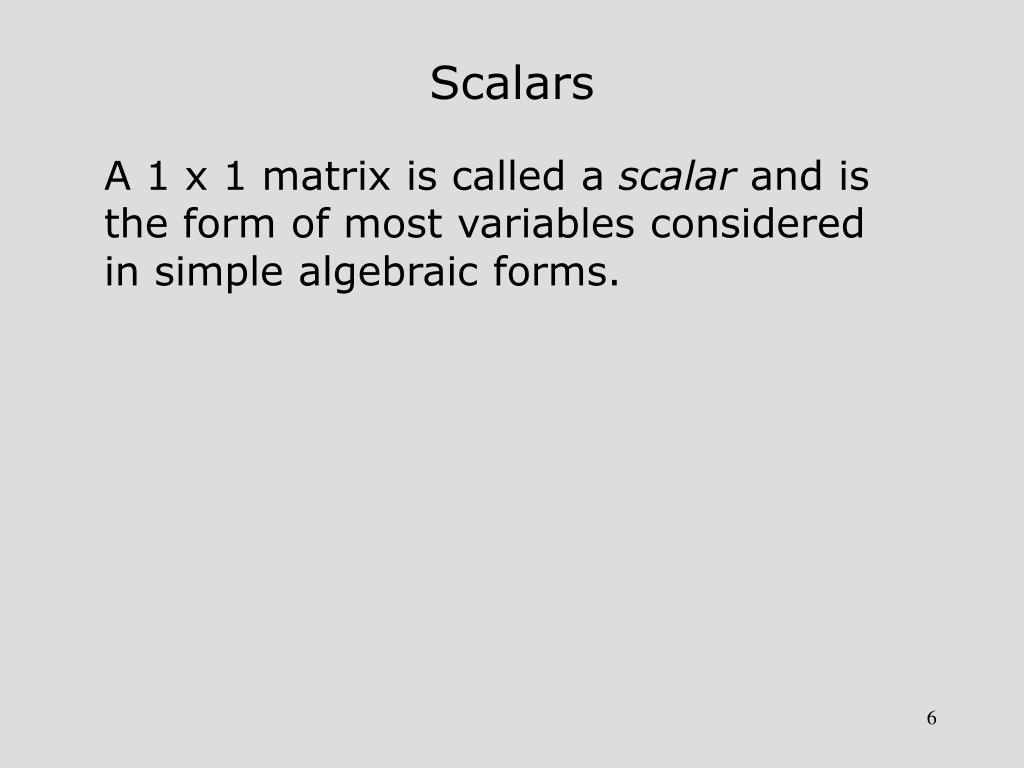 Scalars

A 1 x 1 matrix is called a scalar and is the form of most variables considered in simple algebraic forms.

6